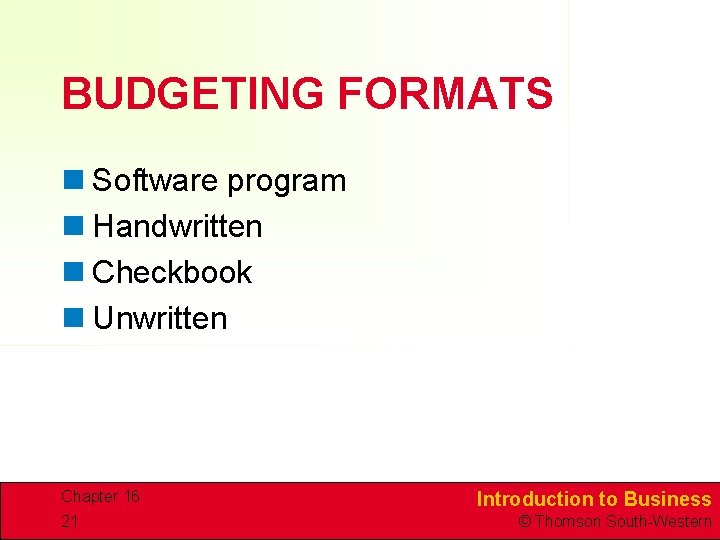 BUDGETING FORMATS

Software program
Handwritten
Checkbook
Unwritten

Chapter 16
21

Introduction to Business
© Thomson South-Western